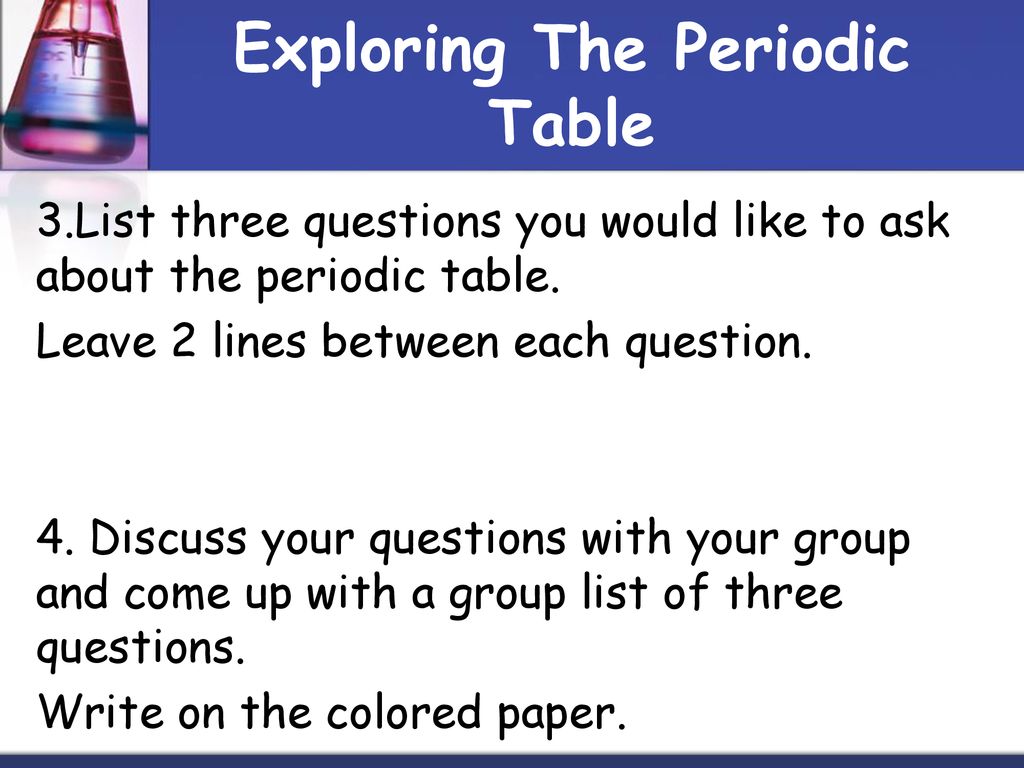 Exploring The Periodic Table

3.List three questions you would like to ask about the periodic table.

Leave 2 lines between each question.

4. Discuss your questions with your group and come up with a group list of three questions.

Write on the colored paper.